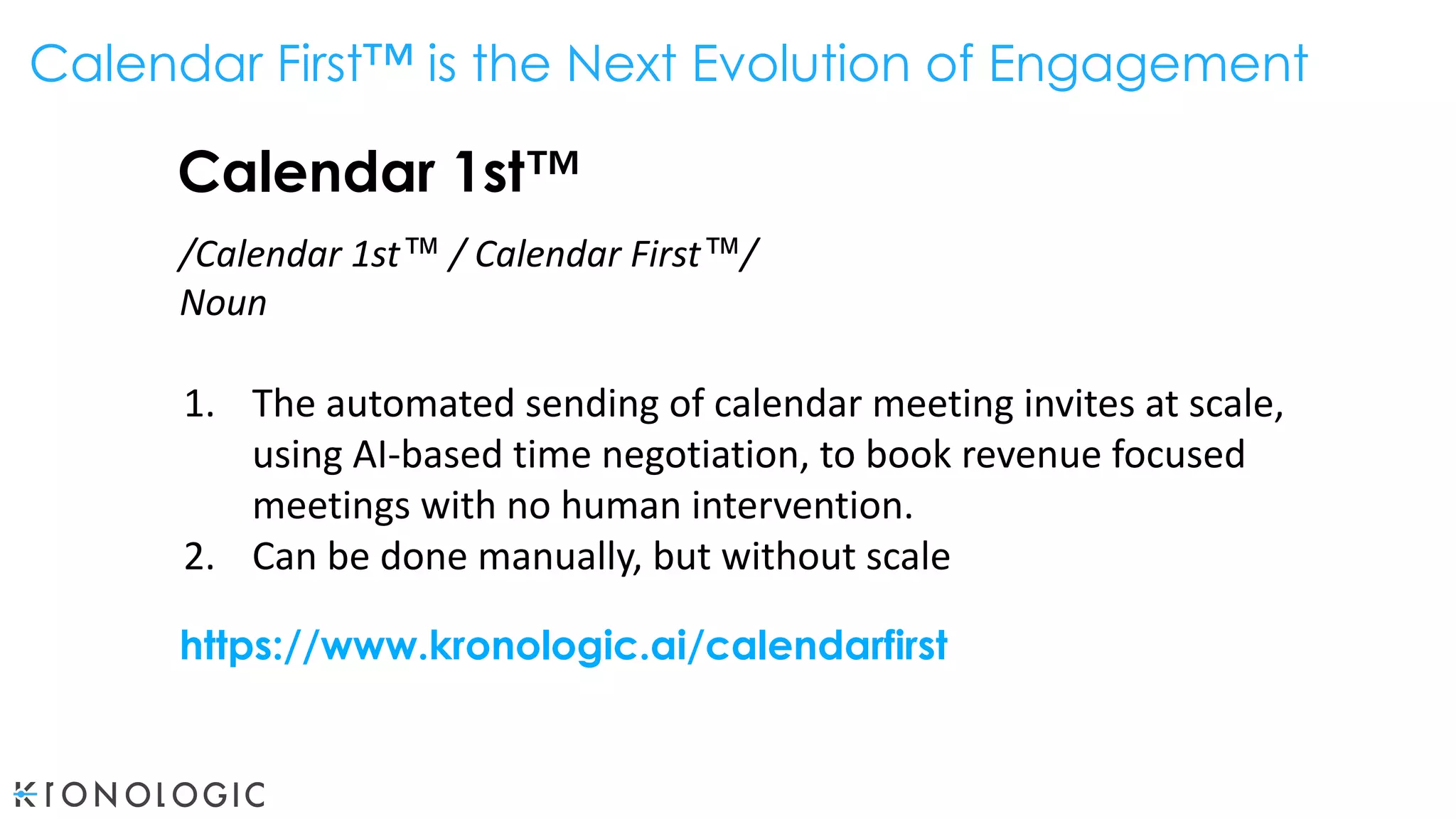 Calendar First™ is the Next Evolution of Engagement

Calendar 1st™

/Calendar 1st™ / Calendar First™/
Noun

1. The automated sending of calendar meeting invites at scale, using AI-based time negotiation, to book revenue focused meetings with no human intervention.
2. Can be done manually, but without scale

https://www.kronologic.ai/calendarfirst

KRONOLOGIC